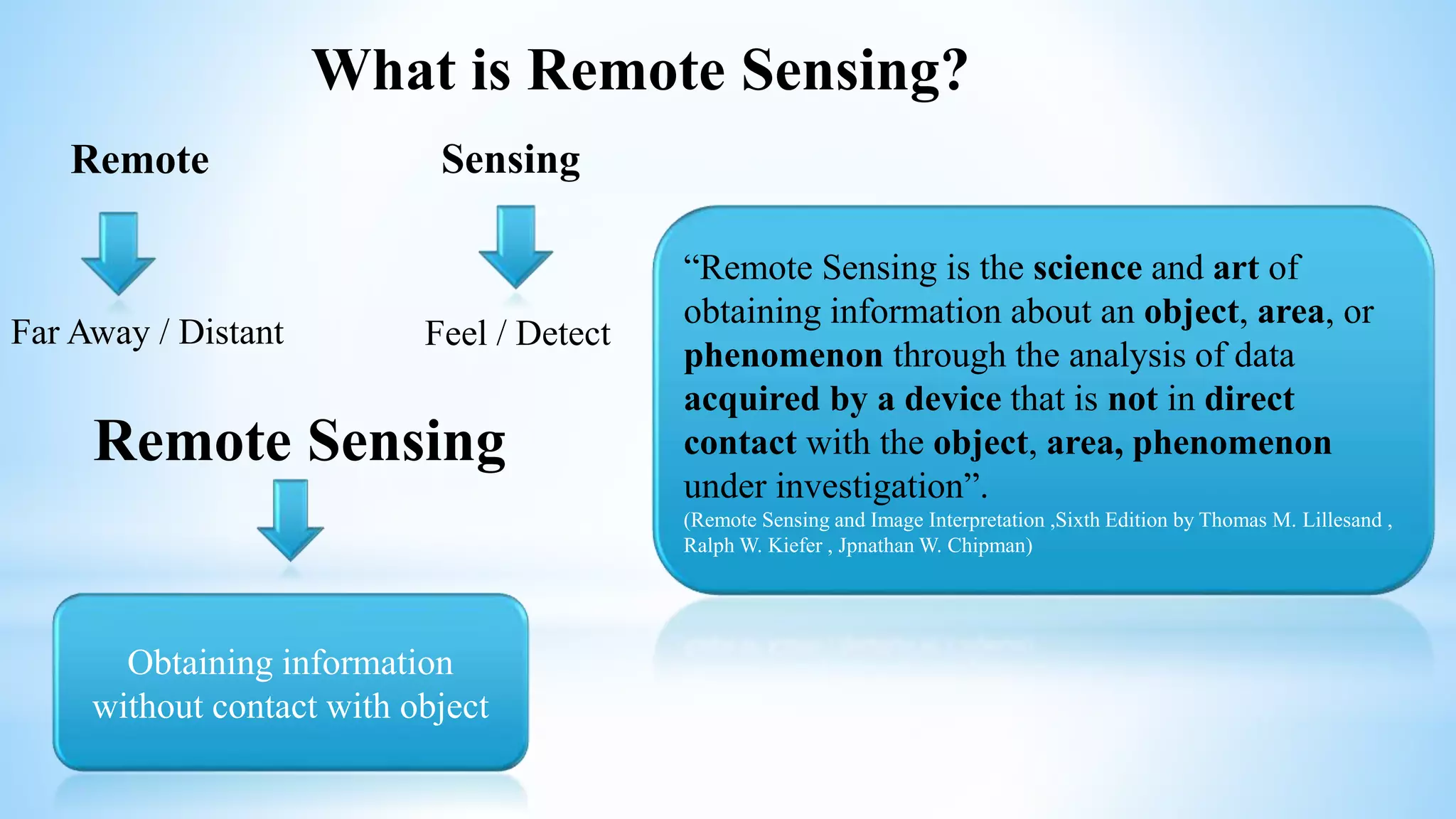 What is Remote Sensing?

Remote

Far Away / Distant

Sensing

Feel / Detect

Remote Sensing

Obtaining information without contact with object

“Remote Sensing is the science and art of obtaining information about an object, area, or phenomenon through the analysis of data acquired by a device that is not in direct contact with the object, area, phenomenon under investigation”.

(Remote Sensing and Image Interpretation ,Sixth Edition by Thomas M. Lillesand , Ralph W. Kiefer , Jpnathan W. Chipman)